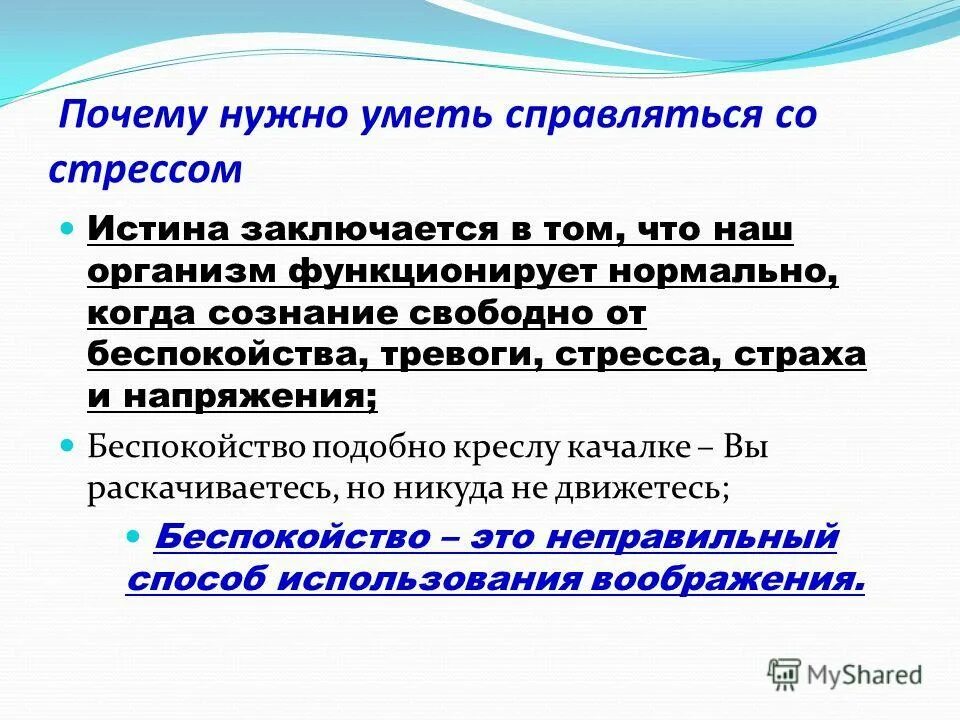 Почему нужно уметь справляться со стрессом

Истина заключается в том, что наш организм функционирует нормально, когда сознание свободно от беспокойства, тревоги, стресса, страха и напряжения;

Беспокойство подобно креслу качалке – Вы раскачиваетесь, но никуда не движетесь;

Беспокойство – это неправильный способ использования воображения.

MyShared